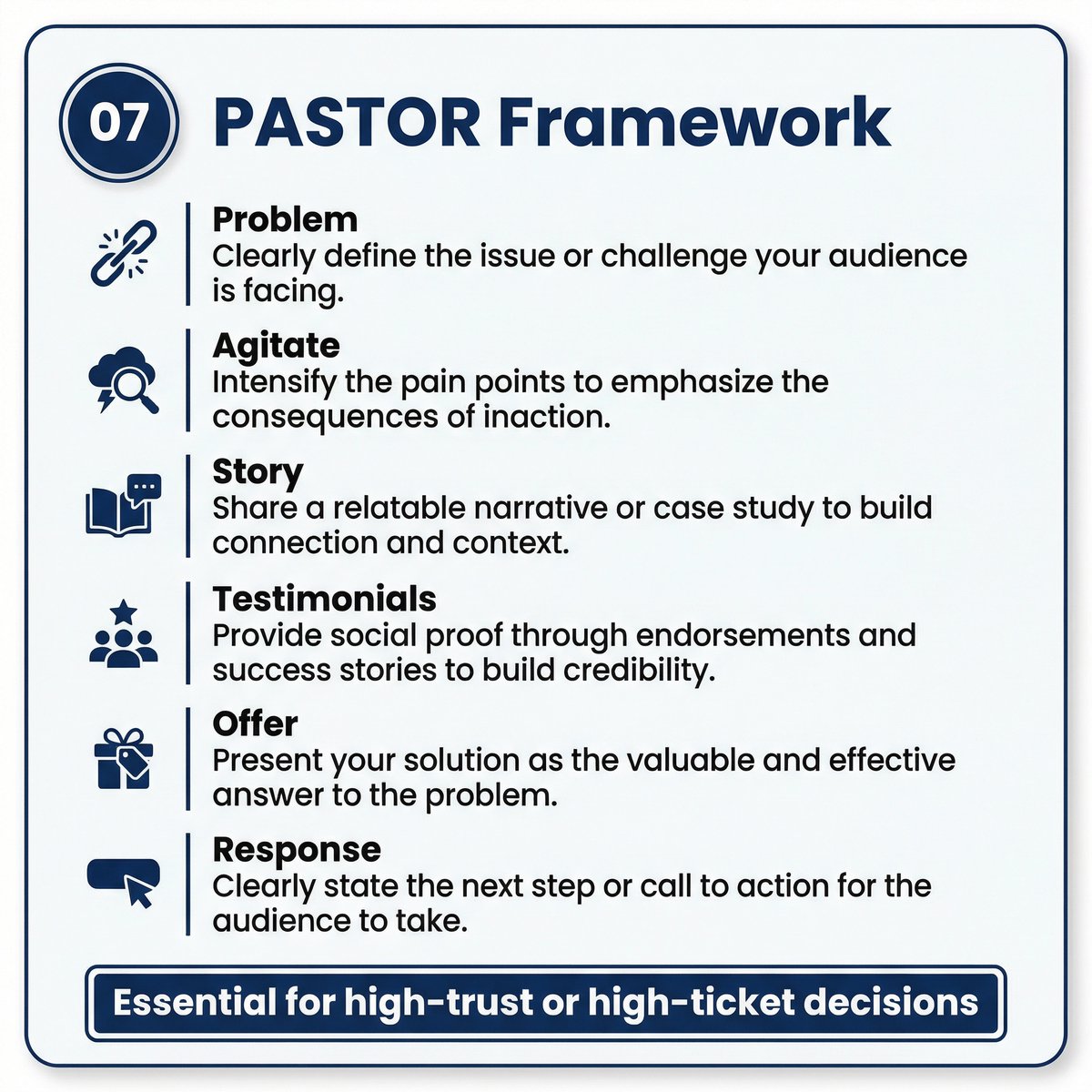 07 PASTOR Framework

Problem
Clearly define the issue or challenge your audience is facing.

Agitate
Intensify the pain points to emphasize the consequences of inaction.

Story
Share a relatable narrative or case study to build connection and context.

Testimonials
Provide social proof through endorsements and success stories to build credibility.

Offer
Present your solution as the valuable and effective answer to the problem.

Response
Clearly state the next step or call to action for the audience to take.

Essential for high-trust or high-ticket decisions